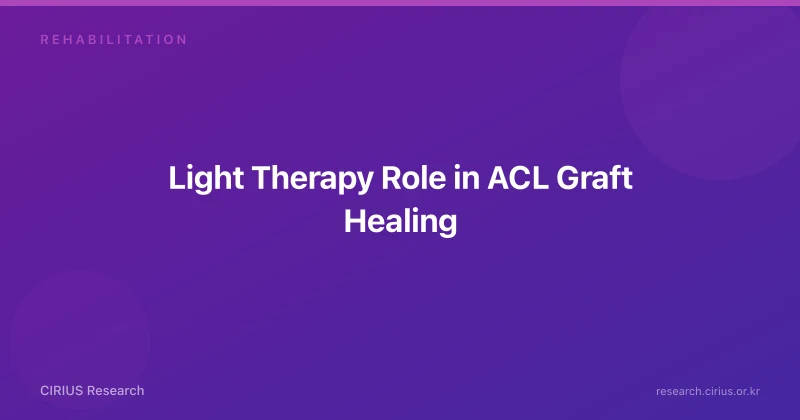 REHABILITATION

Light Therapy Role in ACL Graft Healing

CIRIUS Research

research.cirius.or.kr